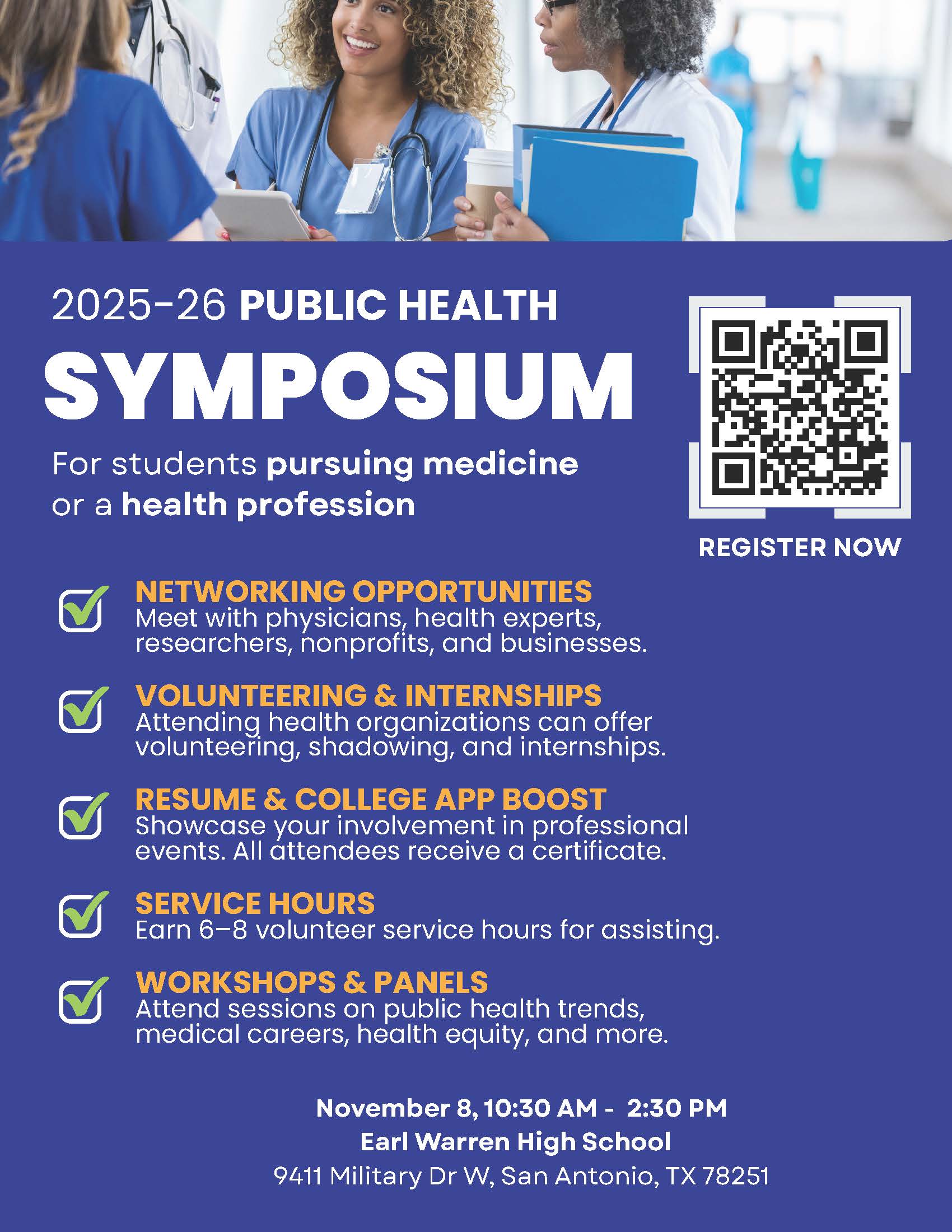 2025-26 PUBLIC HEALTH

SYMPOSIUM

For students pursuing medicine or a health profession

REGISTER NOW

NETWORKING OPPORTUNITIES
Meet with physicians, health experts, researchers, nonprofits, and businesses.

VOLUNTEERING & INTERNSHIPS
Attending health organizations can offer volunteering, shadowing, and internships.

RESUME & COLLEGE APP BOOST
Showcase your involvement in professional events. All attendees receive a certificate.

SERVICE HOURS
Earn 6–8 volunteer service hours for assisting.

WORKSHOPS & PANELS
Attend sessions on public health trends, medical careers, health equity, and more.

November 8, 10:30 AM - 2:30 PM
Earl Warren High School
9411 Military Dr W, San Antonio, TX 78251